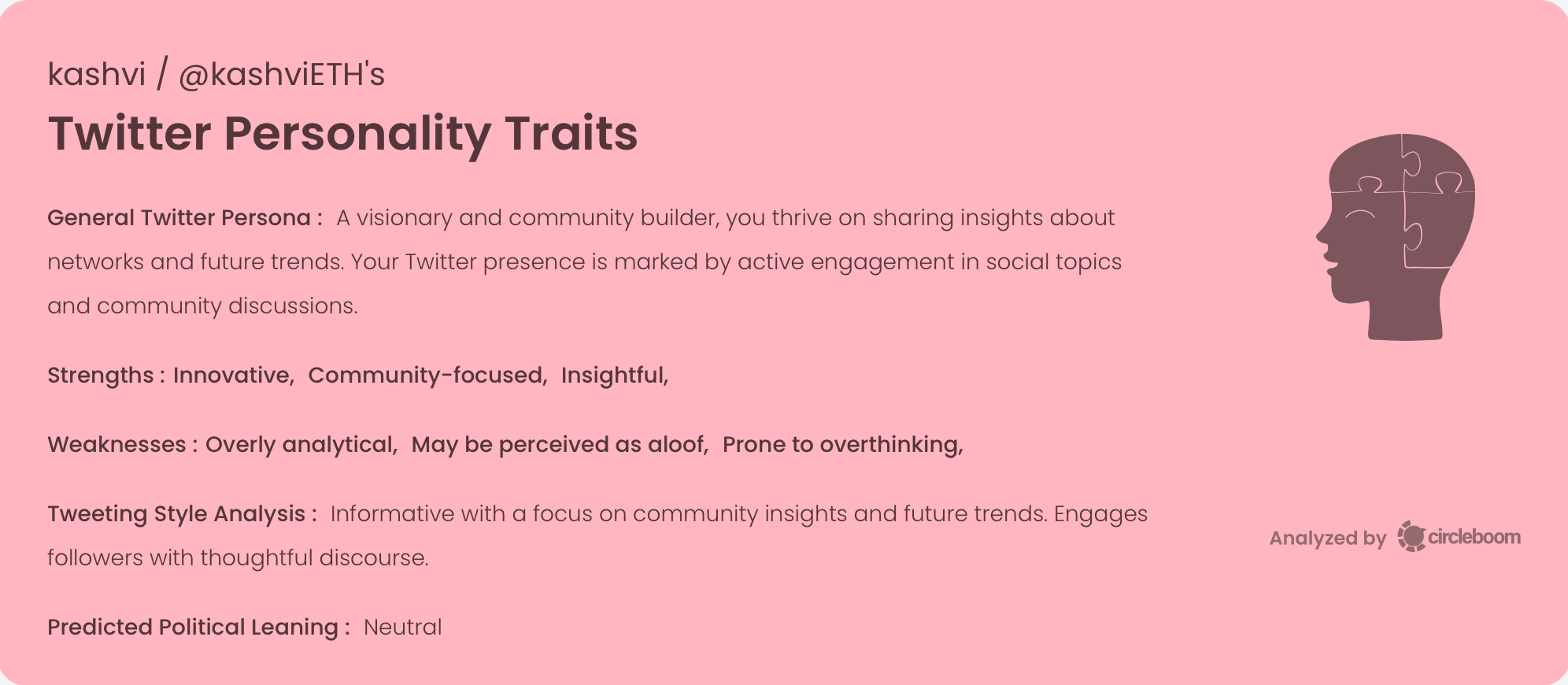 kashvi / @kashviETH's

Twitter Personality Traits

General Twitter Persona : A visionary and community builder, you thrive on sharing insights about networks and future trends. Your Twitter presence is marked by active engagement in social topics and community discussions.

Strengths : Innovative, Community-focused, Insightful,

Weaknesses : Overly analytical, May be perceived as aloof, Prone to overthinking,

Tweeting Style Analysis : Informative with a focus on community insights and future trends. Engages followers with thoughtful discourse.

Predicted Political Leaning : Neutral

Analyzed by circleboom